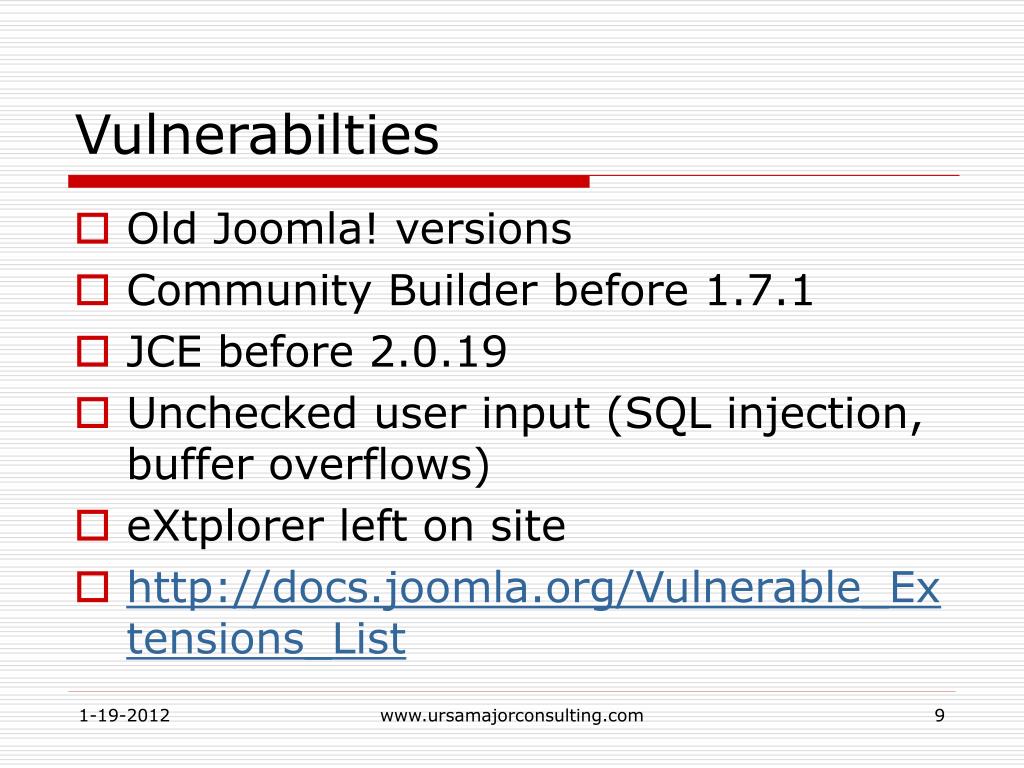 Vulnerabilties

Old Joomla! versions
Community Builder before 1.7.1
JCE before 2.0.19
Unchecked user input (SQL injection, buffer overflows)
eXtplorer left on site
http://docs.joomla.org/Vulnerable_Extensions_List

1-19-2012
www.ursamajorconsulting.com
9